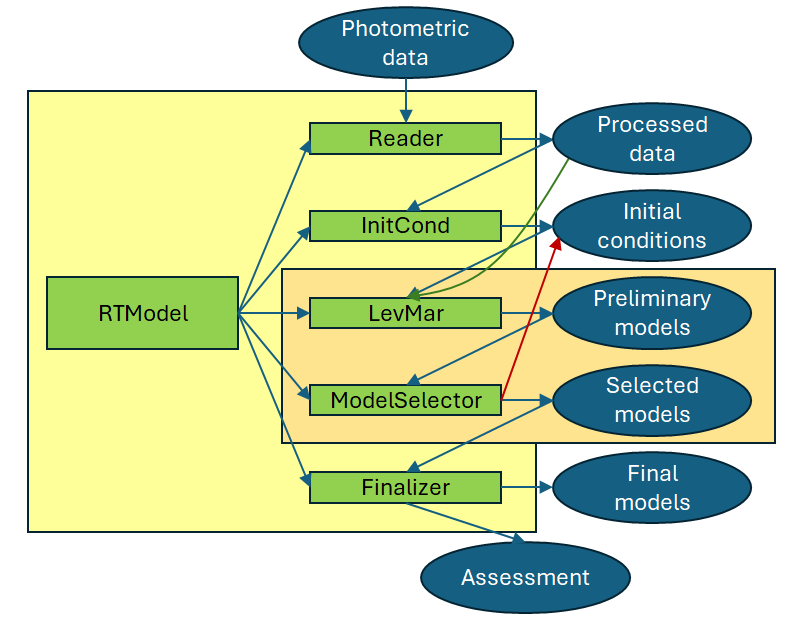 Photometric data

RTModel

Reader

InitCond

LevMar

ModelSelector

Finalizer

Processed data

Initial conditions

Preliminary models

Selected models

Final models

Assessment